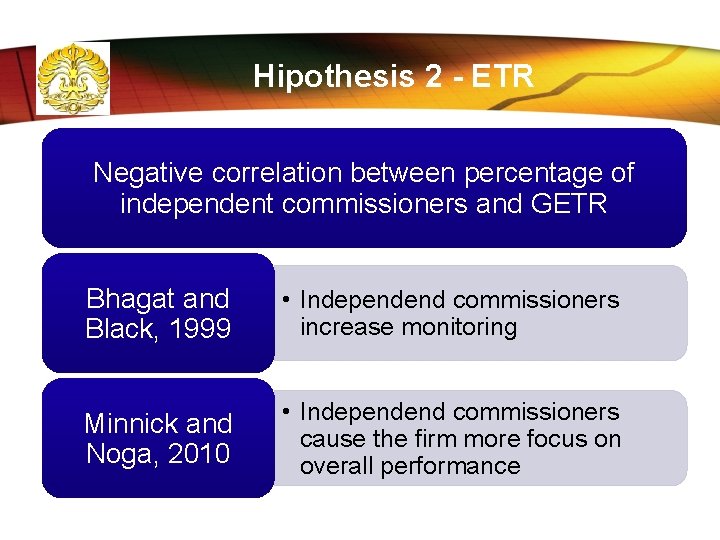 Hipothesis 2 - ETR

Negative correlation between percentage of independent commissioners and GETR

Bhagat and Black, 1999

• Independend commissioners increase monitoring

Minnick and Noga, 2010

• Independend commissioners cause the firm more focus on overall performance